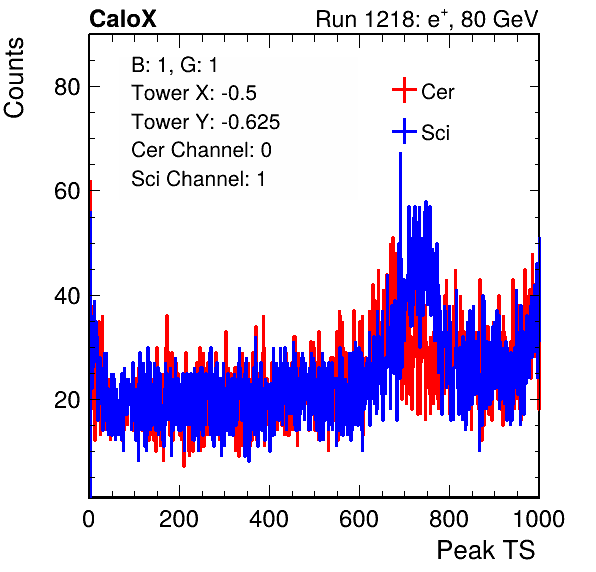 CaloX

Run 1218: $e^{+}$, 80 GeV

Counts

B: 1, G: 1
Tower X: -0.5
Tower Y: -0.625
Cer Channel: 0
Sci Channel: 1

Cer
Sci

80
60
40
20

0
200
400
600
800
1000

Peak TS